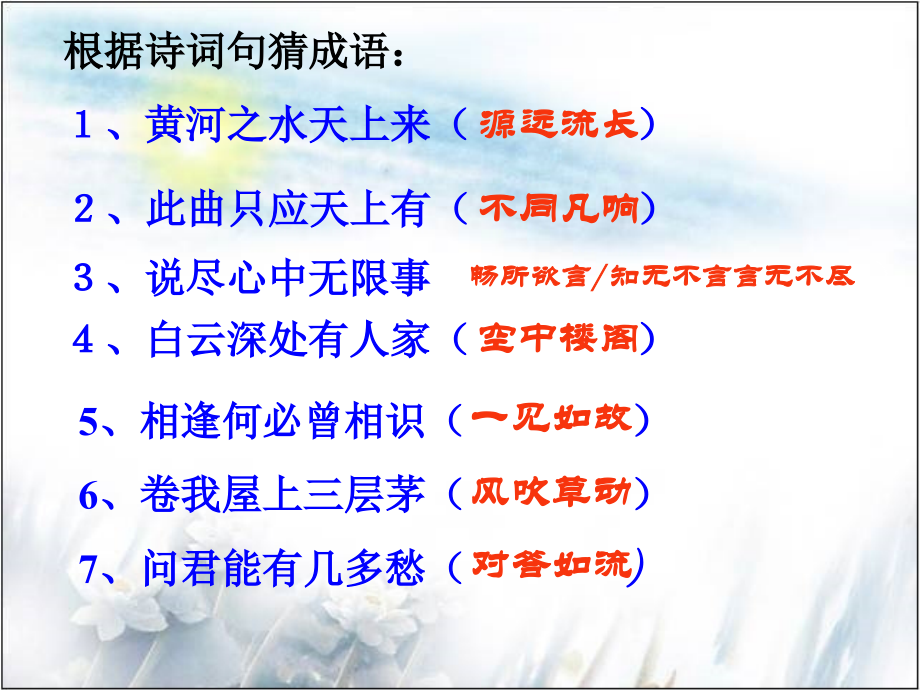 根据诗词句猜成语：

1、黄河之水天上来（源远流长）

2、此曲只应天上有（不同凡响）

3、说尽心中无限事 畅所欲言/知无不言言无不尽

4、白云深处有人家（空中楼阁）

5、相逢何必曾相识（一见如故）

6、卷我屋上三层茅（风吹草动）

7、问君能有几多愁（对答如流）